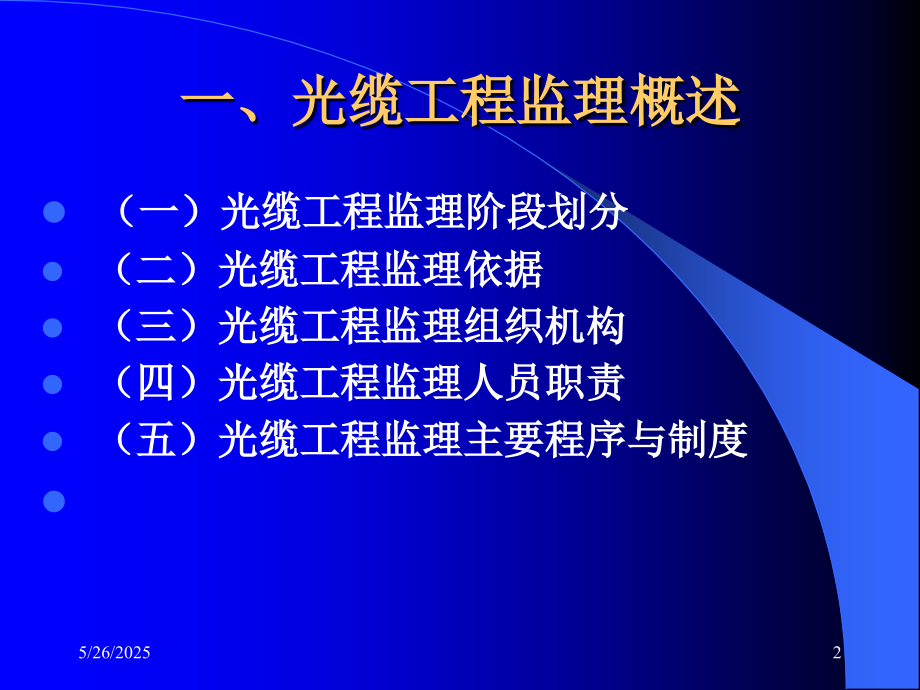 一、光缆工程监理概述

（一）光缆工程监理阶段划分
（二）光缆工程监理依据
（三）光缆工程监理组织机构
（四）光缆工程监理人员职责
（五）光缆工程监理主要程序与制度

5/26/2025

2